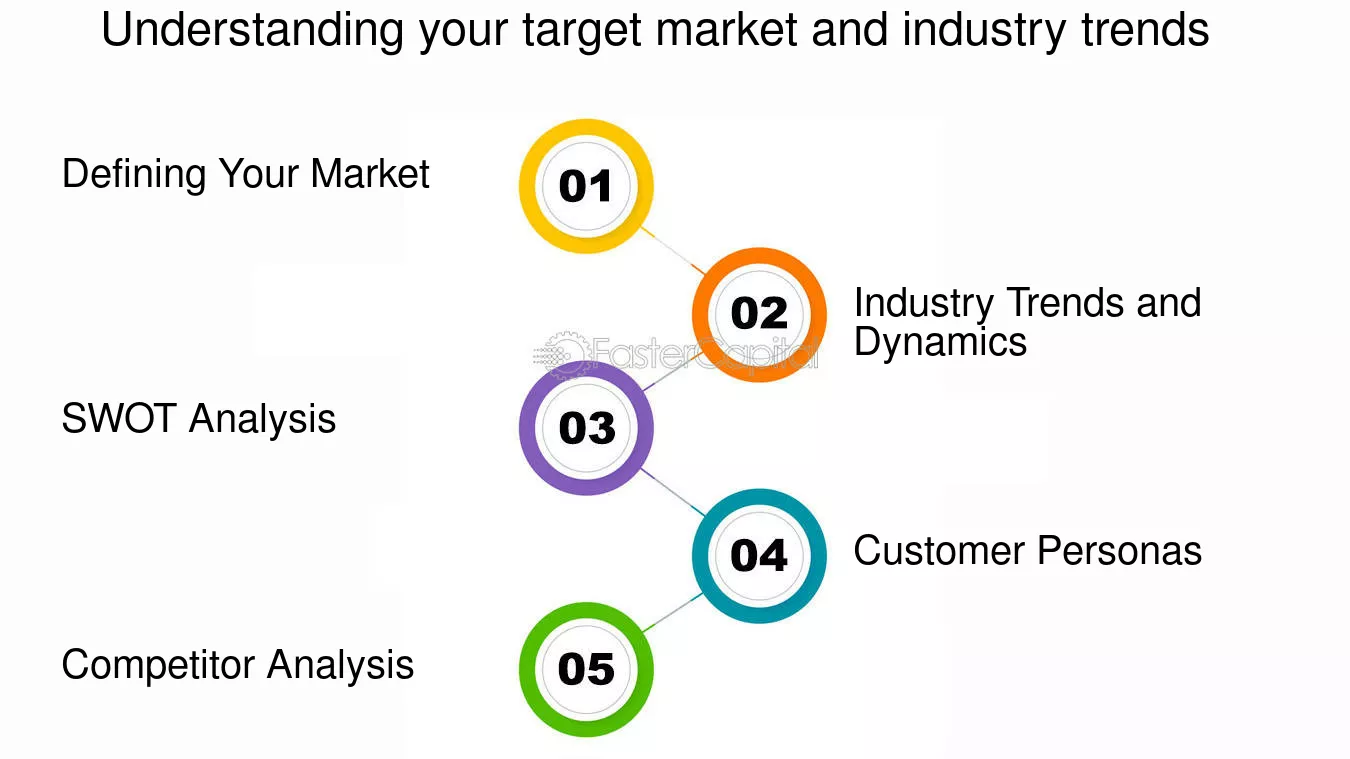 Understanding your target market and industry trends

Defining Your Market

01

02

Industry Trends and Dynamics

FasterCapital

SWOT Analysis

03

04

Customer Personas

Competitor Analysis

05